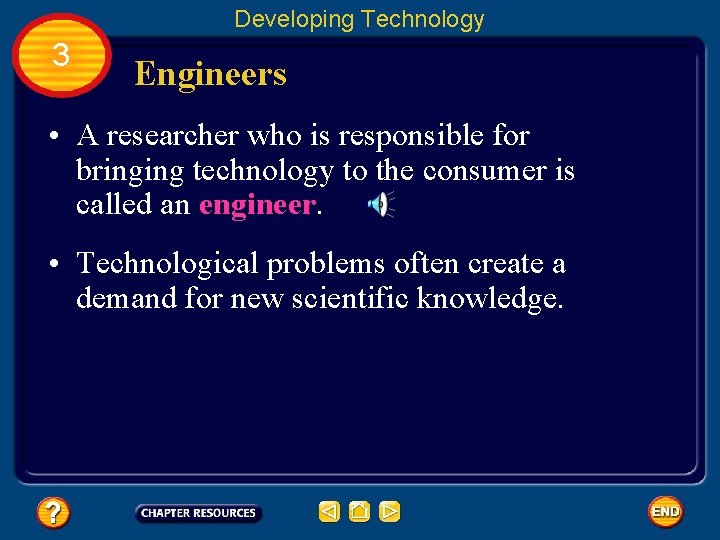 Developing Technology

3

Engineers

• A researcher who is responsible for bringing technology to the consumer is called an engineer.

• Technological problems often create a demand for new scientific knowledge.

?

CHAPTER RESOURCES

END